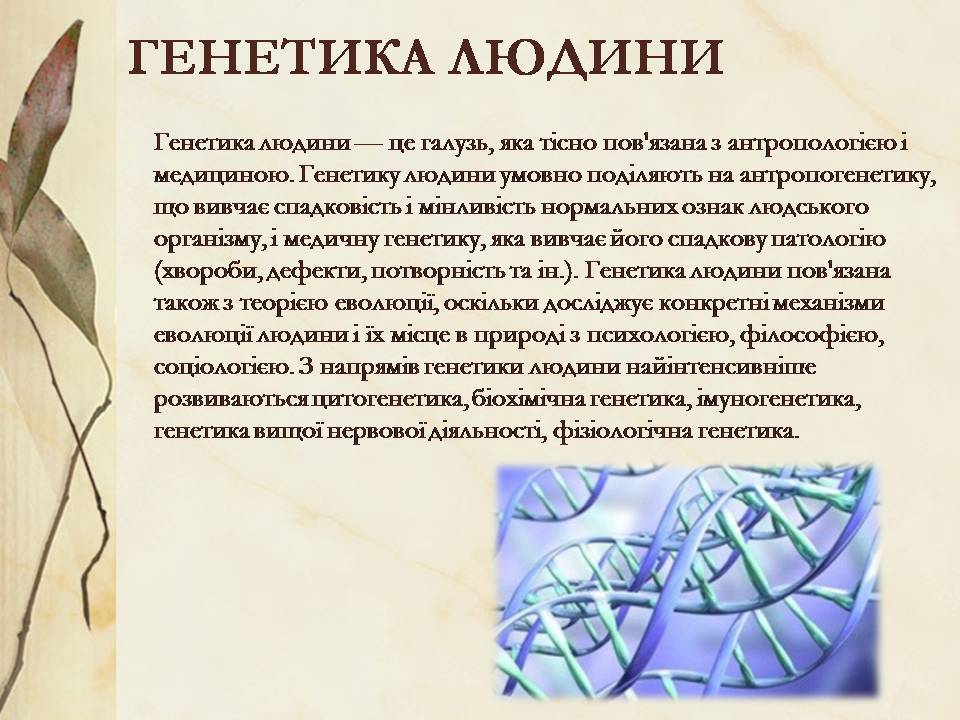 ГЕНЕТИКА ЛЮДИНИ

Генетика людини — це галузь, яка тісно пов'язана з антропологією і медициною. Генетику людини умовно поділяють на антропогенетику, що вивчає спадковість і мінливість нормальних ознак людського організму, і медичну генетику, яка вивчає його спадкову патологію (хвороби, дефекти, потворність та ін.). Генетика людини пов'язана також з теорією еволюції, оскільки досліджує конкретні механізми еволюції людини і їх місце в природі з психологією, філософією, соціологією. З напрямів генетики людини найінтенсивніше розвиваються цитогенетика, біохімічна генетика, імуногенетика, генетика вищої нервової діяльності, фізіологічна генетика.